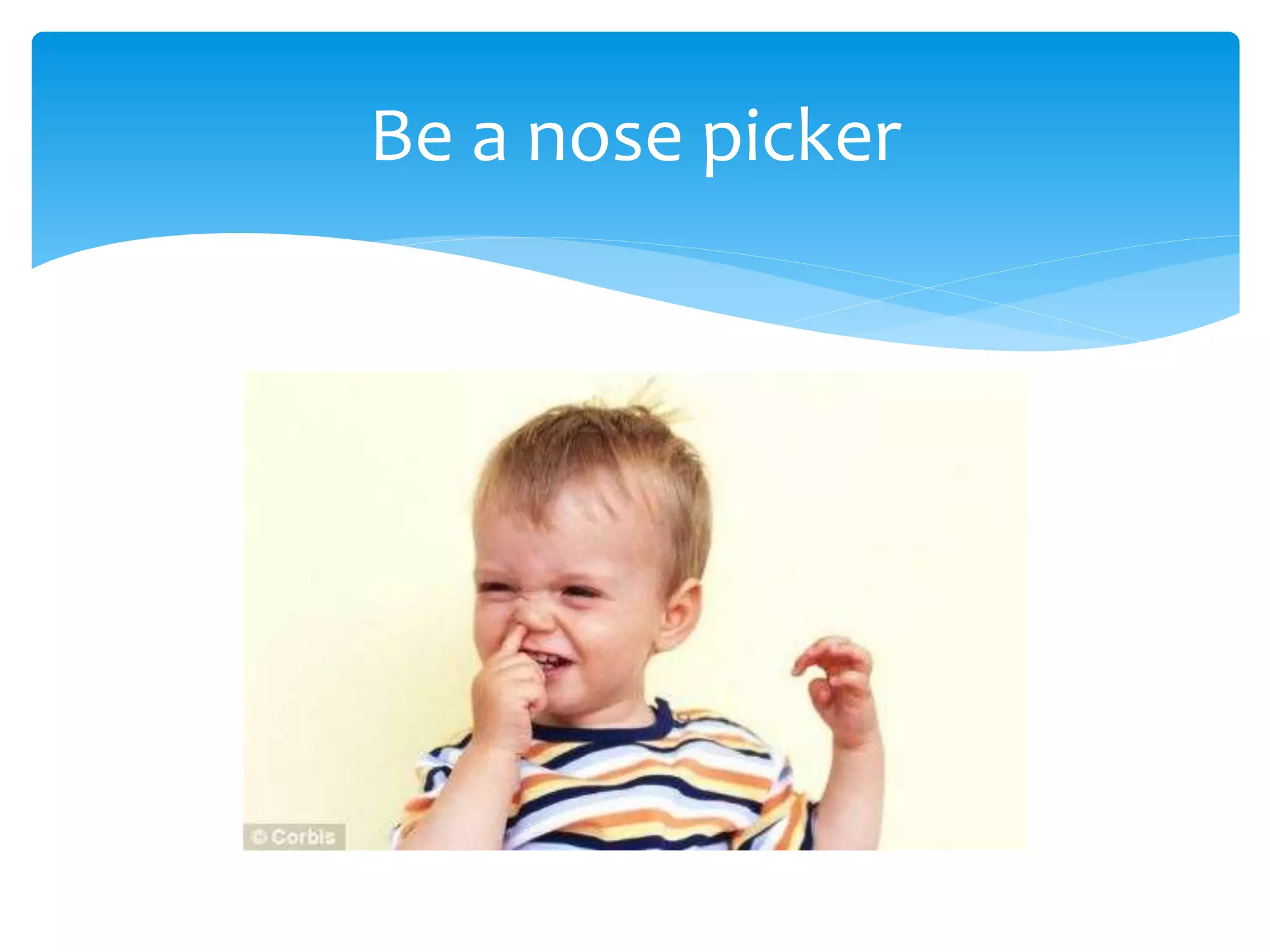 Be a nose picker

© Corbis